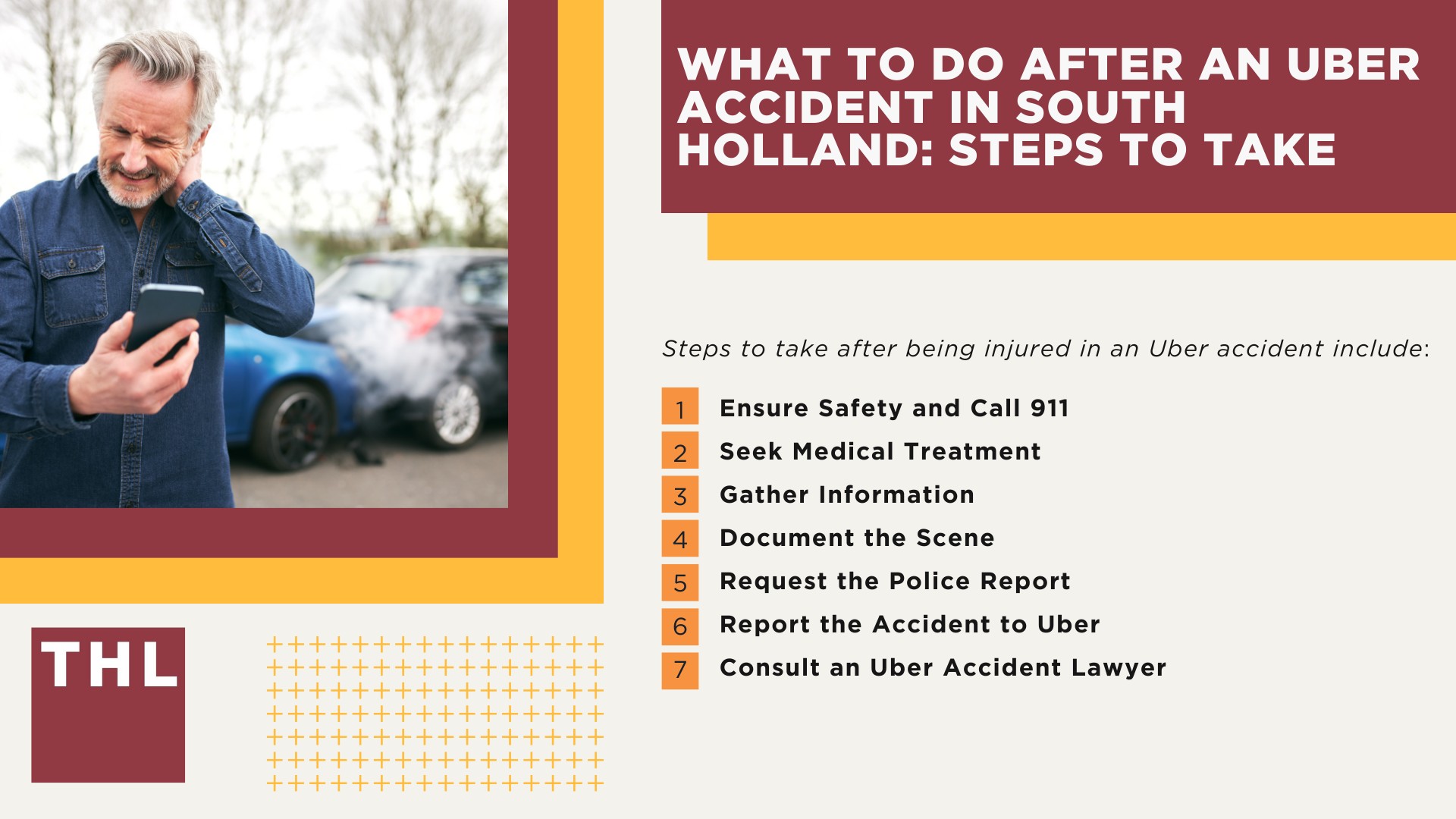 WHAT TO DO AFTER AN UBER ACCIDENT IN SOUTH HOLLAND: STEPS TO TAKE

Steps to take after being injured in an Uber accident include:

1 Ensure Safety and Call 911
2 Seek Medical Treatment
3 Gather Information
4 Document the Scene
5 Request the Police Report
6 Report the Accident to Uber
7 Consult an Uber Accident Lawyer

THL